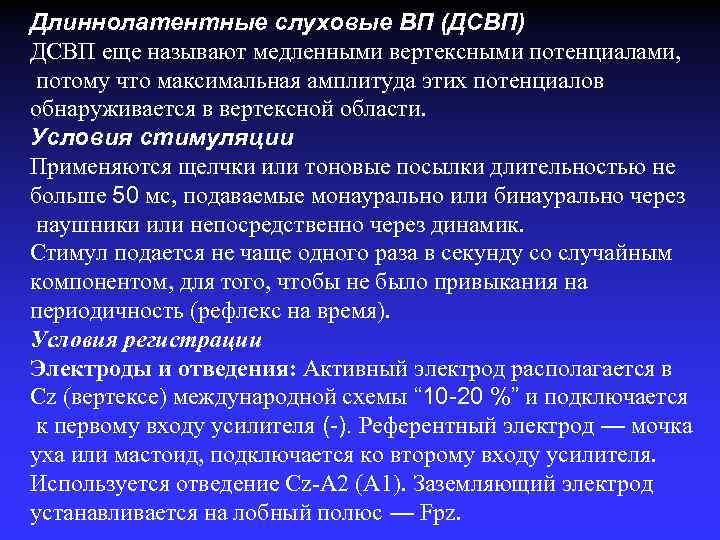 Длиннолатентные слуховые ВП (ДСВП)
ДСВП еще называют медленными вертексными потенциалами, потому что максимальная амплитуда этих потенциалов обнаруживается в вертексной области.
Условия стимуляции
Применяются щелчки или тоновые посылки длительностью не больше 50 мс, подаваемые монаурально или бинаурально через наушники или непосредственно через динамик.
Стимул подается не чаще одного раза в секунду со случайным компонентом, для того, чтобы не было привыкания на периодичность (рефлекс на время).
Условия регистрации
Электроды и отведения: Активный электрод располагается в Cz (вертексе) международной схемы “10-20 %” и подключается к первому входу усилителя (-). Референтный электрод — мочка уха или мастоид, подключается ко второму входу усилителя. Используется отведение Cz-A2 (A1). Заземляющий электрод устанавливается на лобный полюс — Fpz.